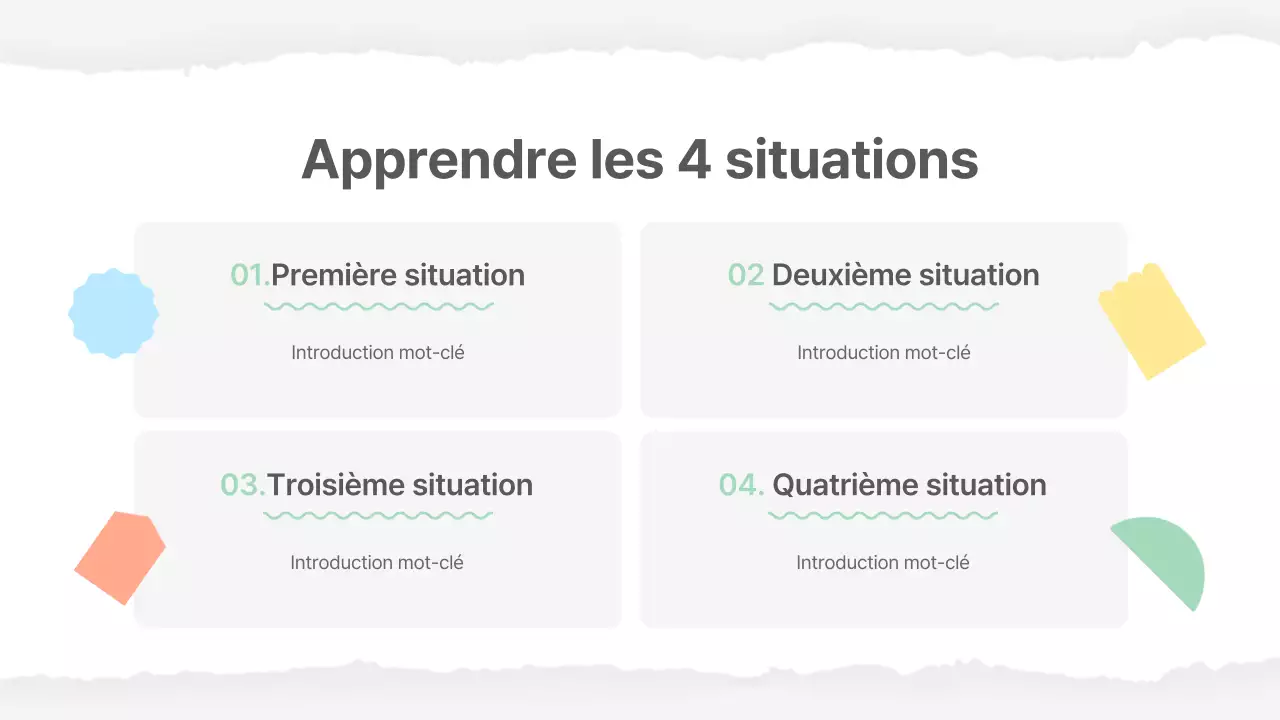 Apprendre les 4 situations

01.Première situation

Introduction mot-clé

02 Deuxième situation

Introduction mot-clé

03.Troisième situation

Introduction mot-clé

04. Quatrième situation

Introduction mot-clé